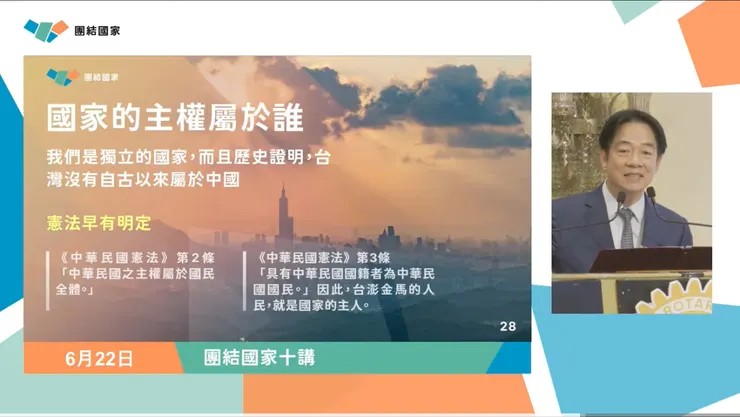 團結國家

團結國家

國家的主權屬於誰

我們是獨立的國家，而且歷史證明，台灣沒有自古以來屬於中國

憲法早有明定

《中華民國憲法》第2條
「中華民國之主權屬於國民全體。」

《中華民國憲法》第3條
「具有中華民國國籍者為中華民國國民。」因此，台澎金馬的人民，就是國家的主人。

28

6月22日

團結國家十講

ROTAR